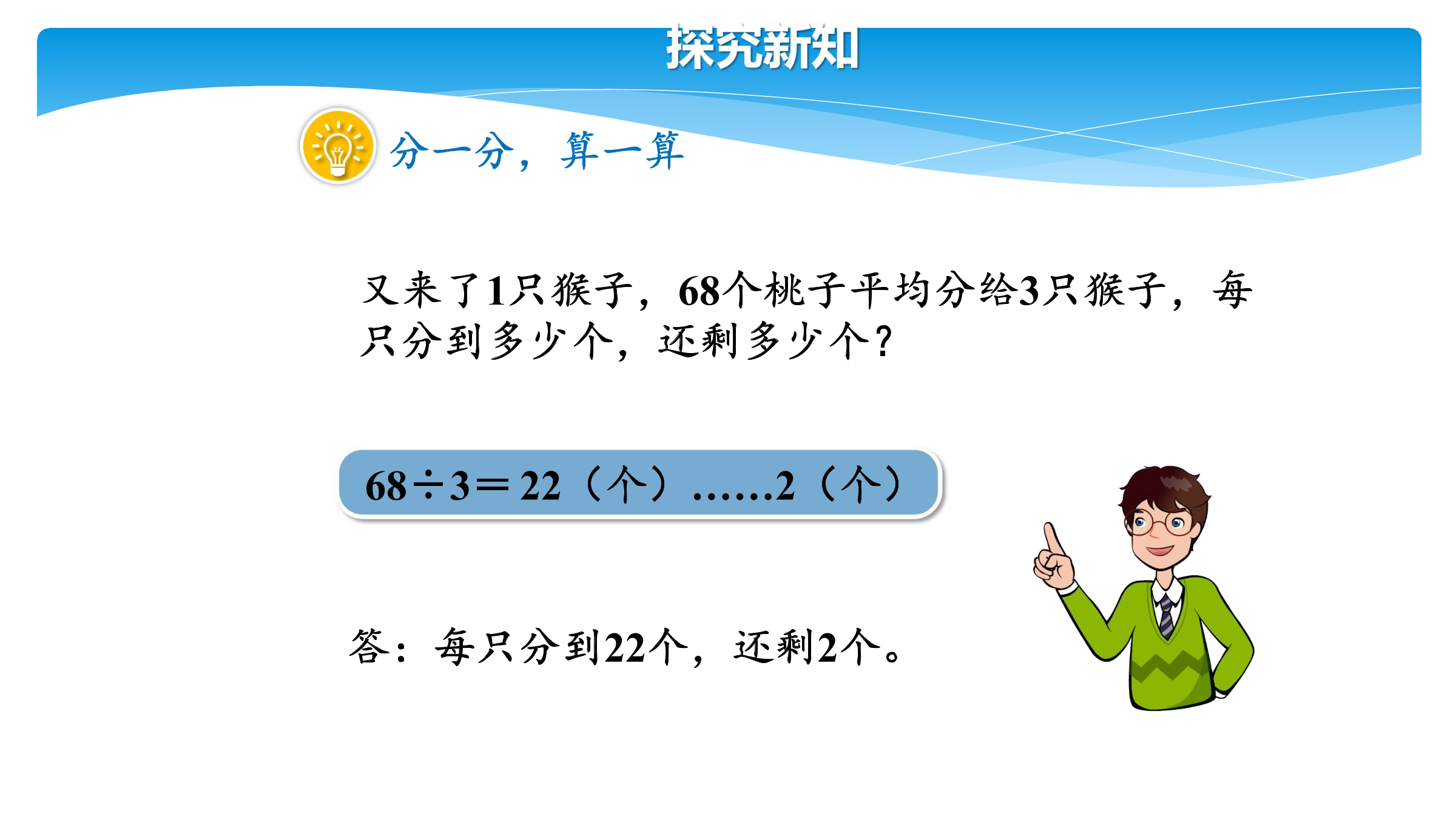 探究新知

分一分，算一算

又来了1只猴子，68个桃子平均分给3只猴子，每只分到多少个，还剩多少个？

$68 \div 3 = 22$（个）……2（个）

答：每只分到22个，还剩2个。